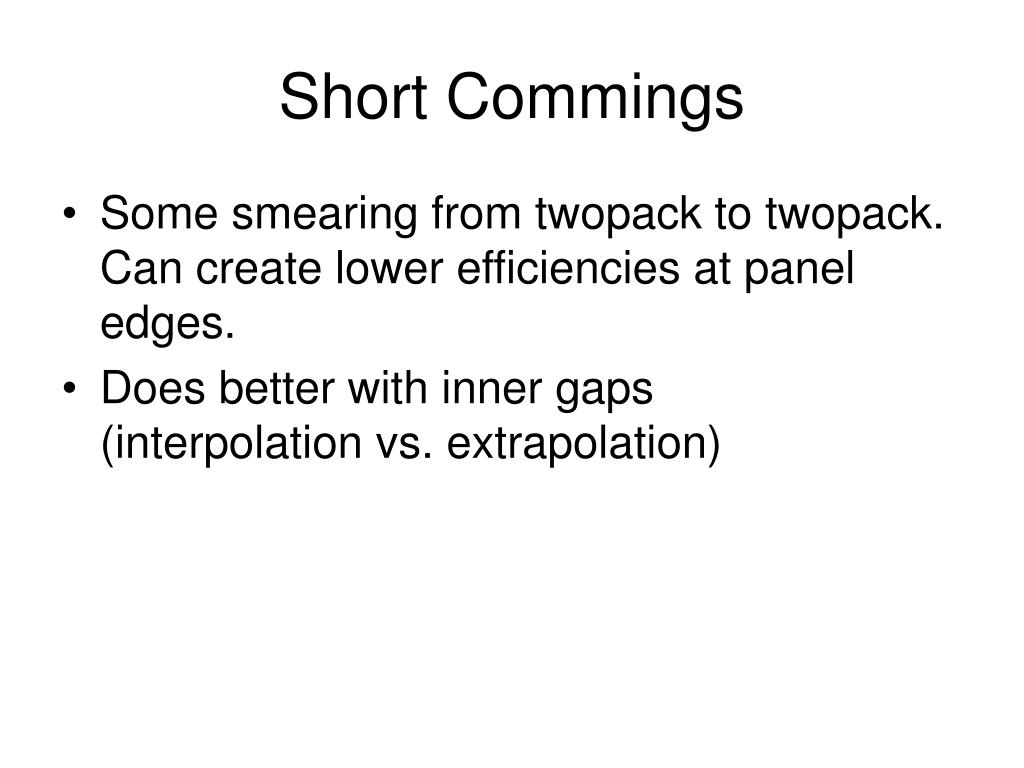 Short Commings

• Some smearing from twopack to twopack. Can create lower efficiencies at panel edges.
• Does better with inner gaps (interpolation vs. extrapolation)